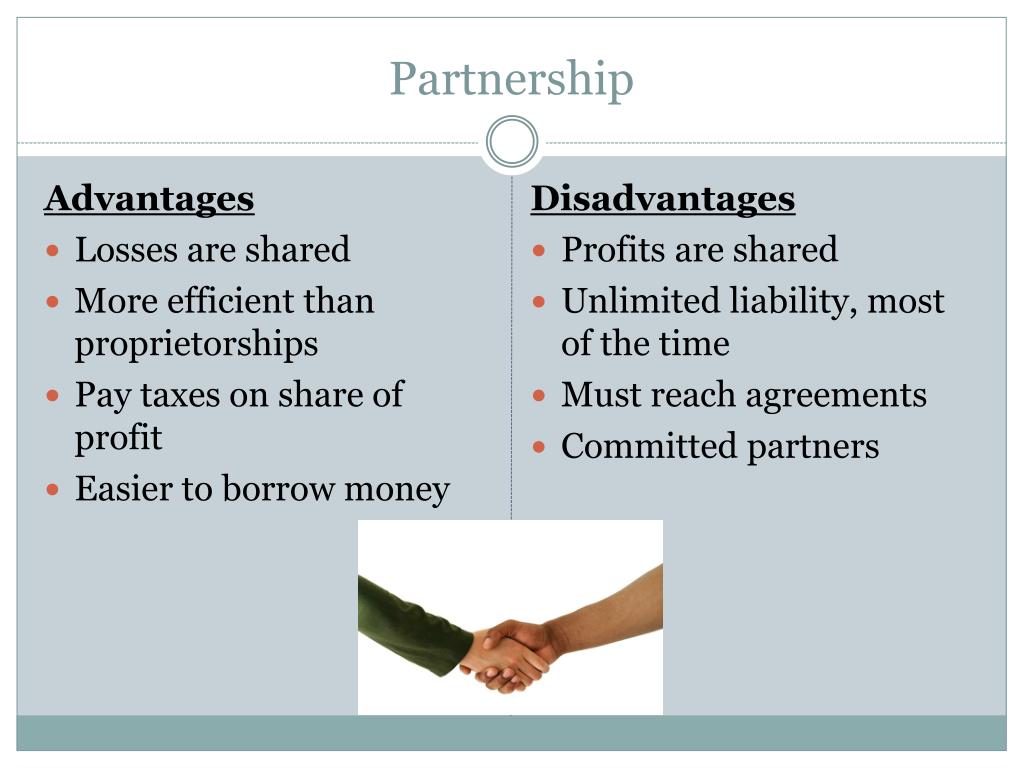 Partnership

Advantages

- Losses are shared
- More efficient than proprietorships
- Pay taxes on share of profit
- Easier to borrow money

Disadvantages

- Profits are shared
- Unlimited liability, most of the time
- Must reach agreements
- Committed partners